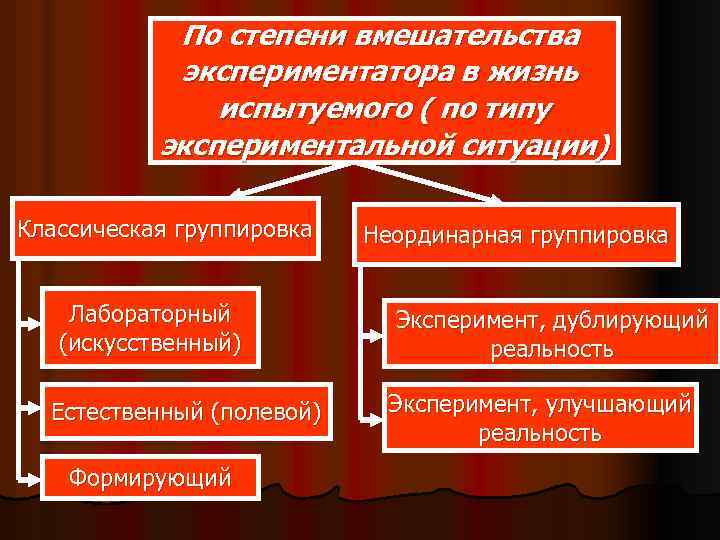 По степени вмешательства экспериментатора в жизнь испытуемого ( по типу экспериментальной ситуации)

Классическая группировка

Лабораторный (искусственный)

Естественный (полевой)

Формирующий

Неординарная группировка

Эксперимент, дублирующий реальность

Эксперимент, улучшающий реальность